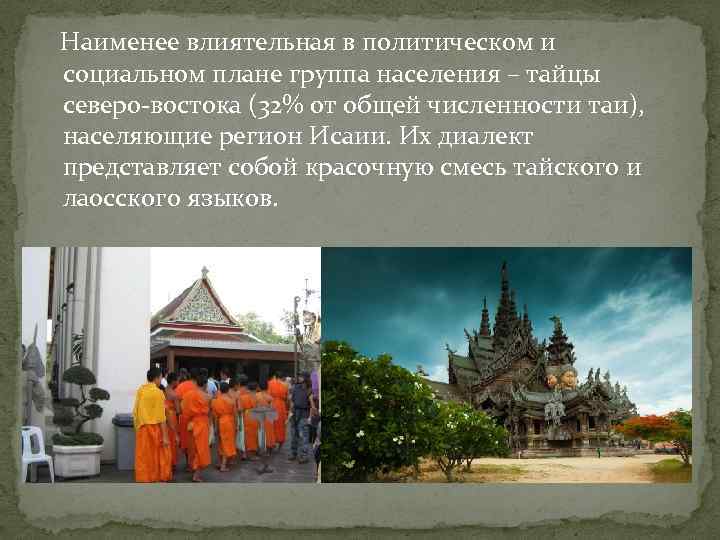 Наименее влиятельная в политическом и социальном плане группа населения – тайцы северо-востока (32% от общей численности таи), населяющие регион Исаии. Их диалект представляет собой красочную смесь тайского и лаосского языков.